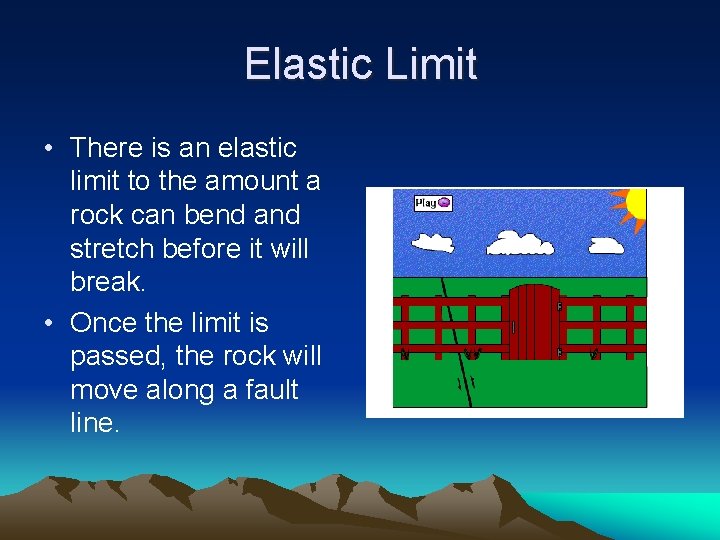 Elastic Limit

• There is an elastic limit to the amount a rock can bend and stretch before it will break.

• Once the limit is passed, the rock will move along a fault line.

Play